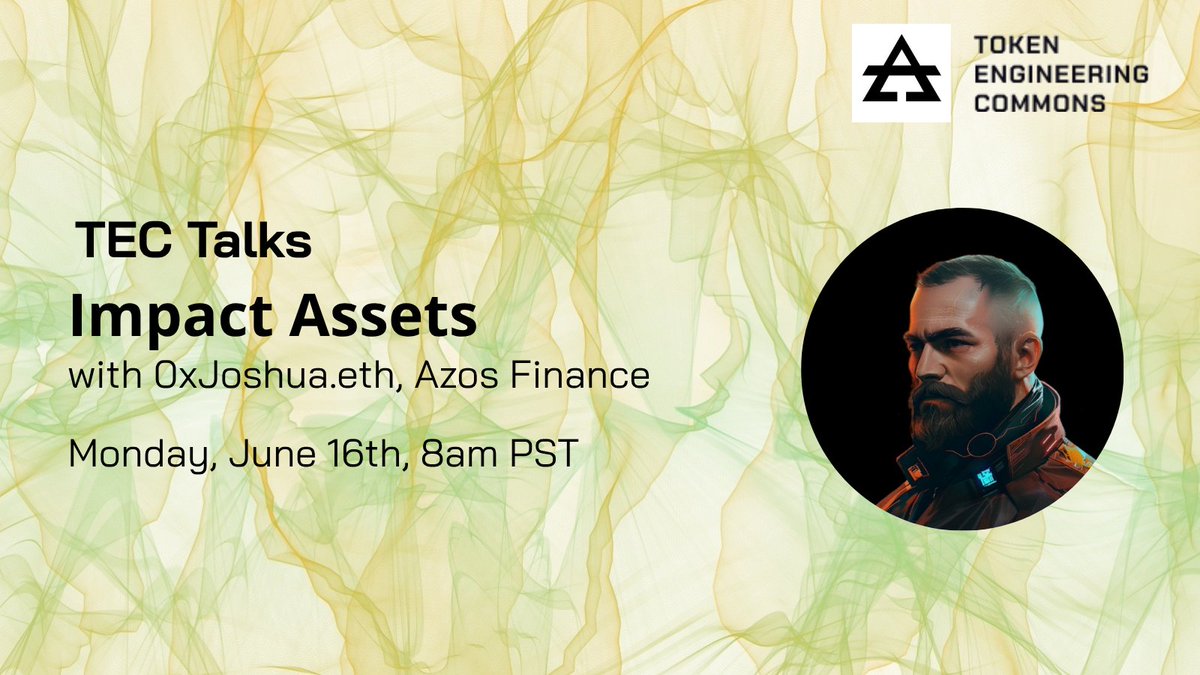 TOKEN
ENGINEERING
COMMONS

TEC Talks

Impact Assets

with 0xJoshua.eth, Azos Finance

Monday, June 16th, 8am PST